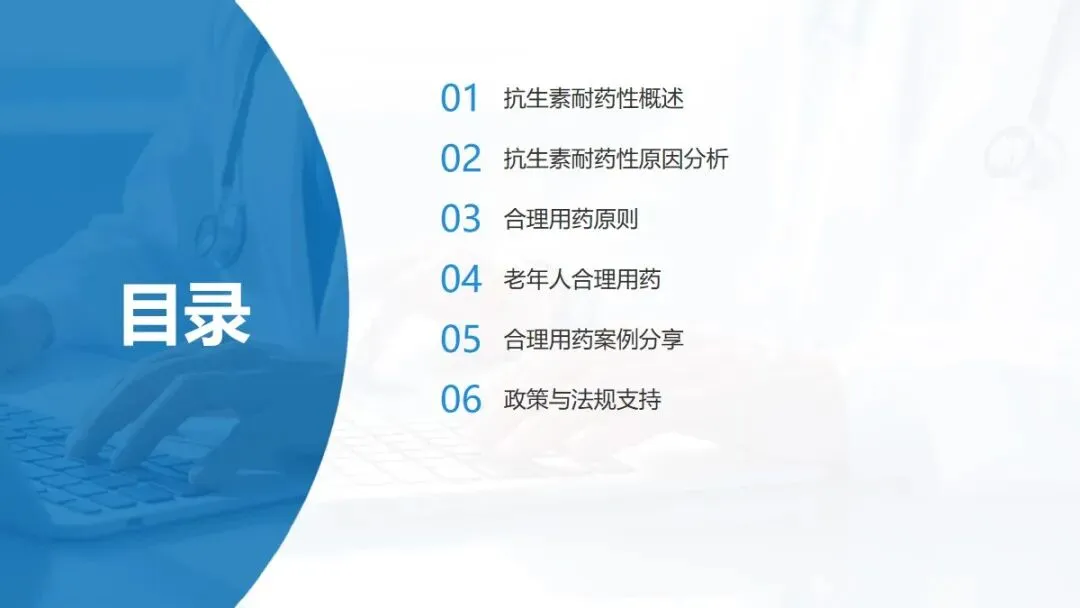 目录

01 抗生素耐药性概述

02 抗生素耐药性原因分析

03 合理用药原则

04 老年人合理用药

05 合理用药案例分享

06 政策与法规支持